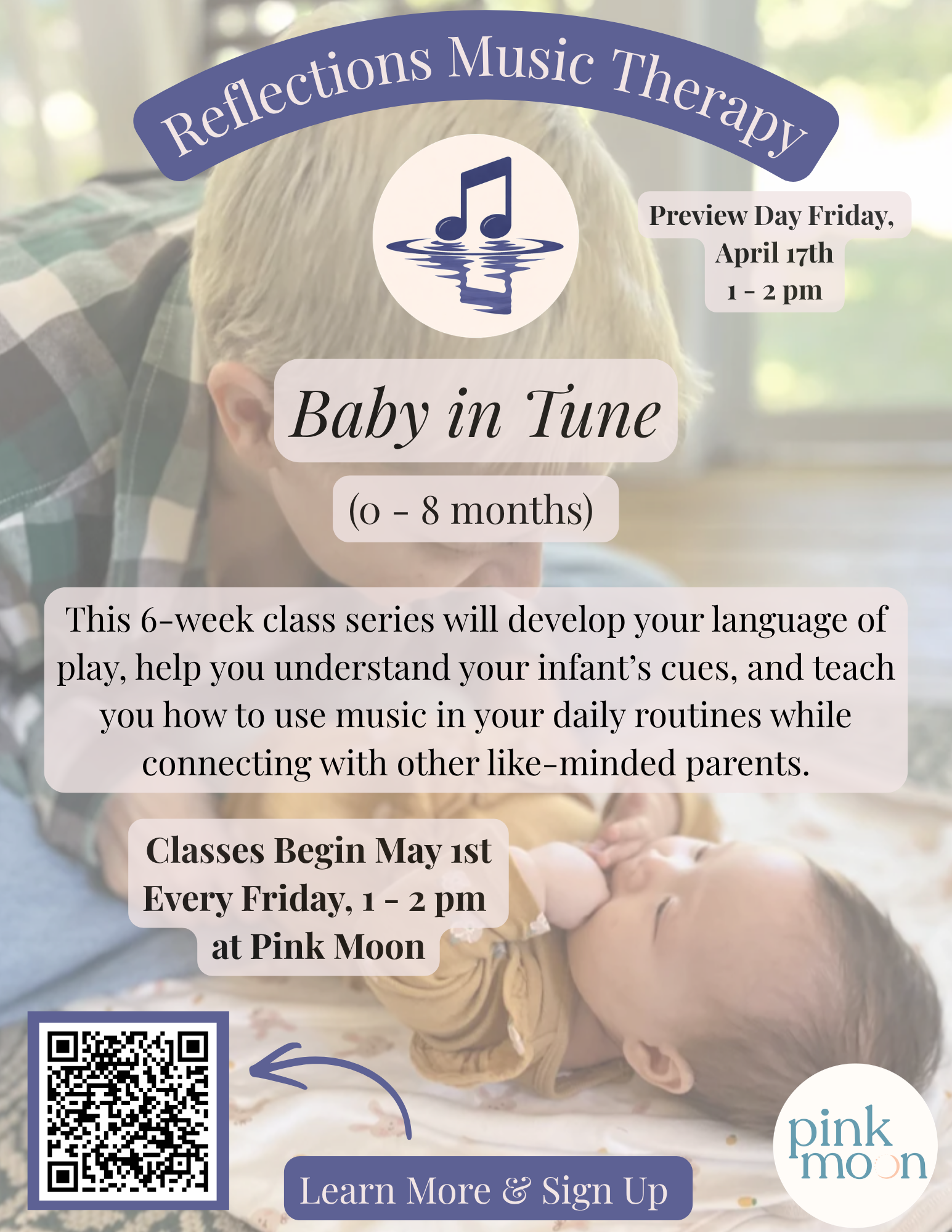 Reflections Music Therapy

Preview Day Friday, April 17th 1 - 2 pm

Baby in Tune

(0 - 8 months)

This 6-week class series will develop your language of play, help you understand your infant's cues, and teach you how to use music in your daily routines while connecting with other like-minded parents.

Classes Begin May 1st
Every Friday, 1 - 2 pm
at Pink Moon

Learn More & Sign Up

pink moon